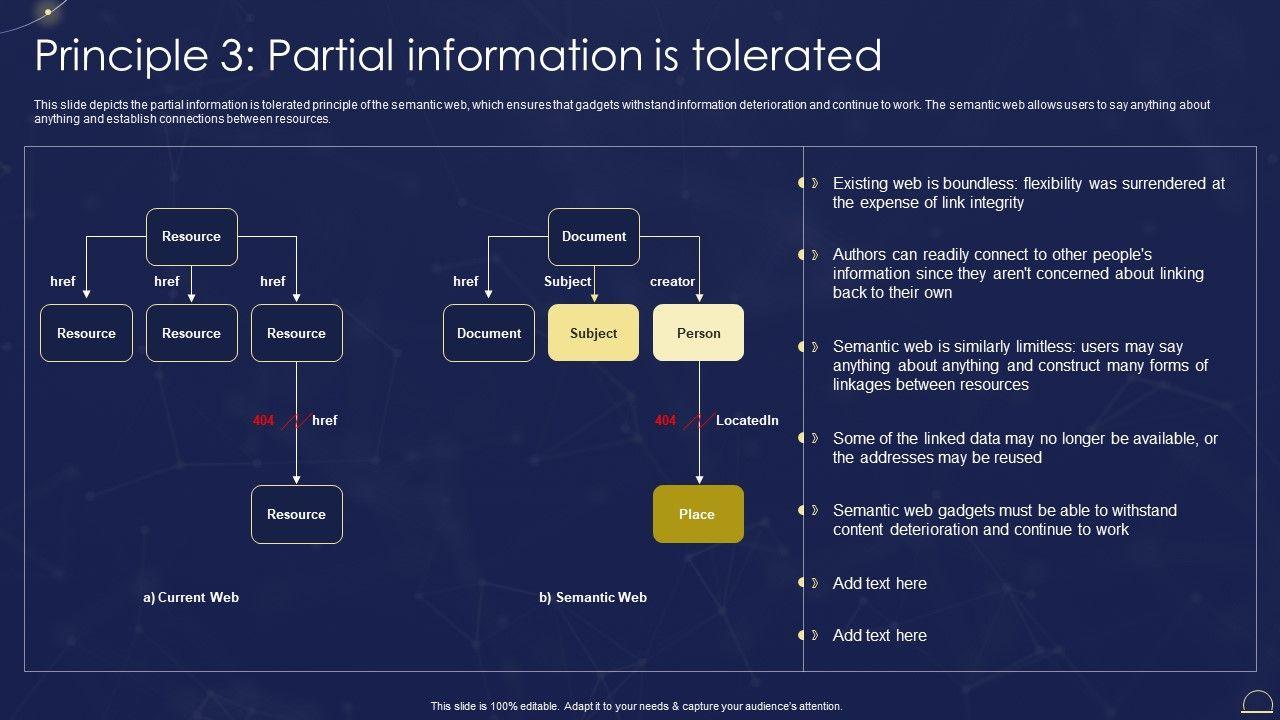 Principle 3: Partial information is tolerated

This slide depicts the partial information is tolerated principle of the semantic web, which ensures that gadgets withstand information deterioration and continue to work. The semantic web allows users to say anything about anything and establish connections between resources.

Resource
href
href
href
Resource
Resource
Resource
404
href
Resource

a) Current Web

Document
href
Subject
creator
Document
Subject
Person
404
LocatedIn
Place

b) Semantic Web

Existing web is boundless: flexibility was surrendered at the expense of link integrity

Authors can readily connect to other people's information since they aren't concerned about linking back to their own

Semantic web is similarly limitless: users may say anything about anything and construct many forms of linkages between resources

Some of the linked data may no longer be available, or the addresses may be reused

Semantic web gadgets must be able to withstand content deterioration and continue to work

Add text here

Add text here

This slide is 100% editable. Adapt it to your needs & capture your audience's attention.